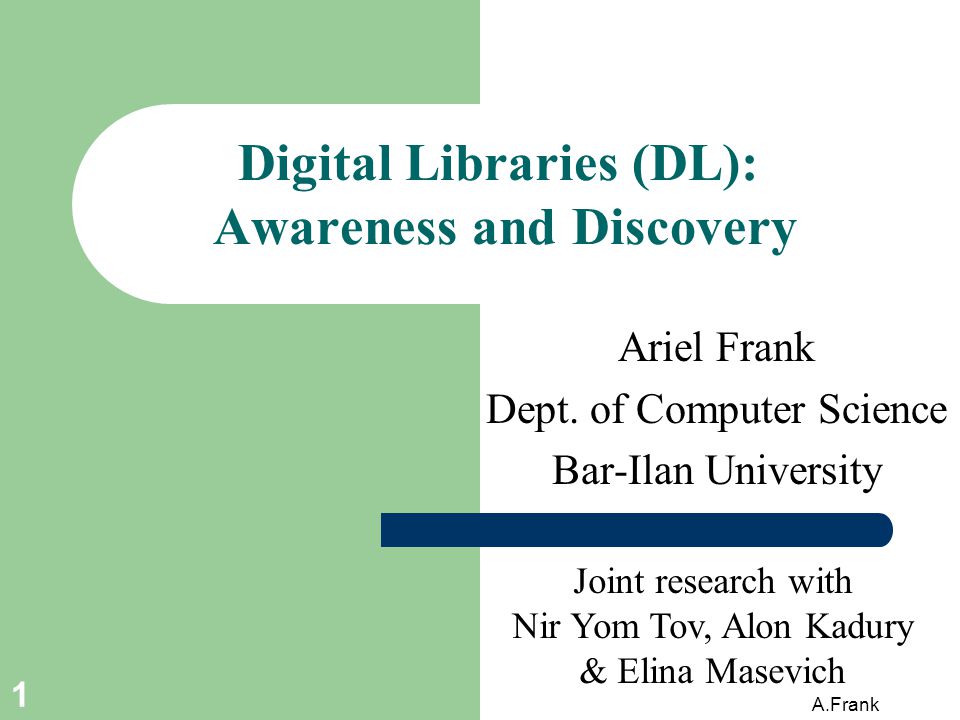 Digital Libraries (DL): Awareness and Discovery

Ariel Frank
Dept. of Computer Science
Bar-Ilan University

Joint research with
Nir Yom Tov, Alon Kadury
& Elina Masevich

1

A.Frank